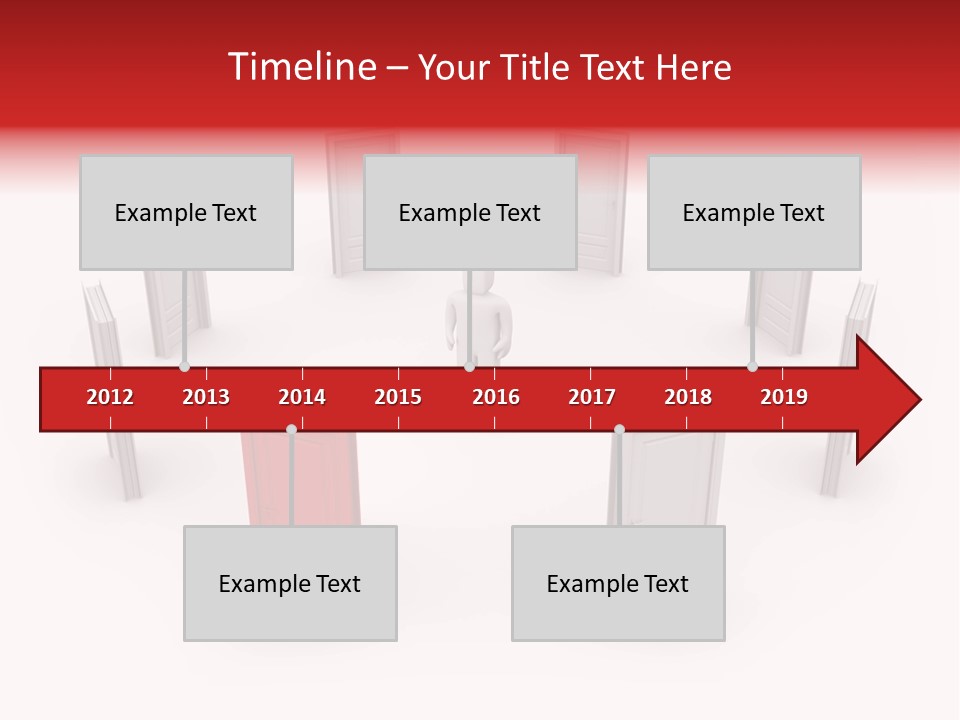 Timeline – Your Title Text Here

Example Text

Example Text

Example Text

2012 2013 2014 2015 2016 2017 2018 2019

Example Text

Example Text